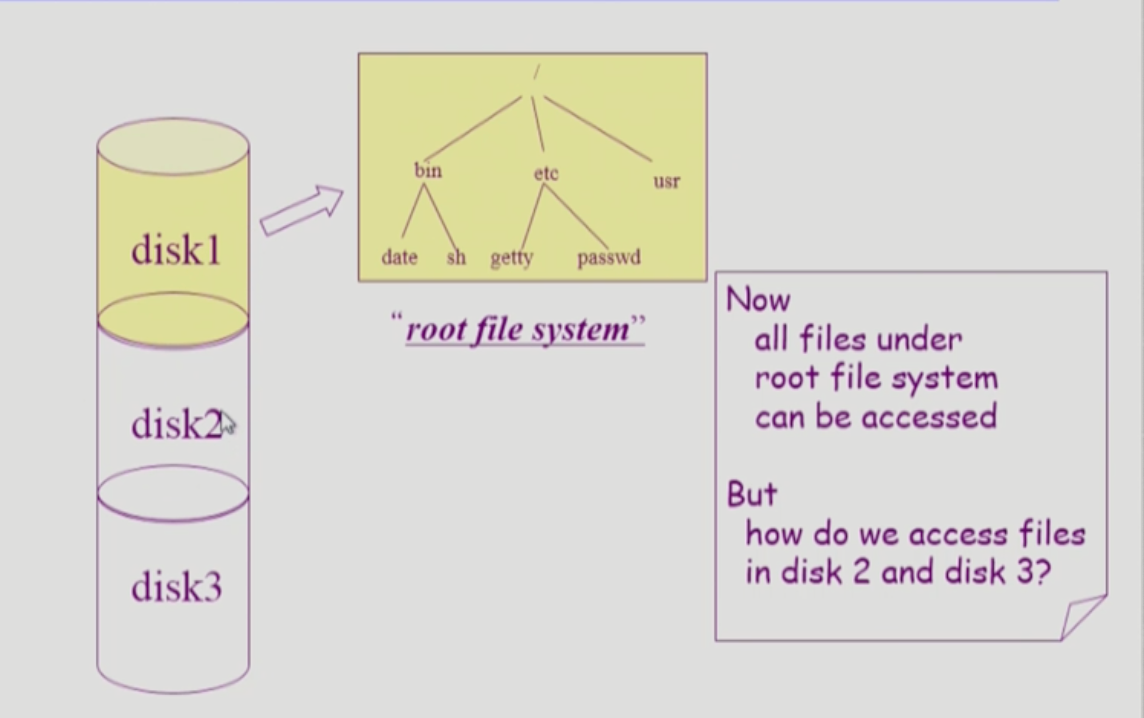 disk1

disk2

disk3

/

bin

etc

usr

date

sh

getty

passwd

"root file system"

Now
all files under
root file system
can be accessed

But
how do we access files
in disk 2 and disk 3?